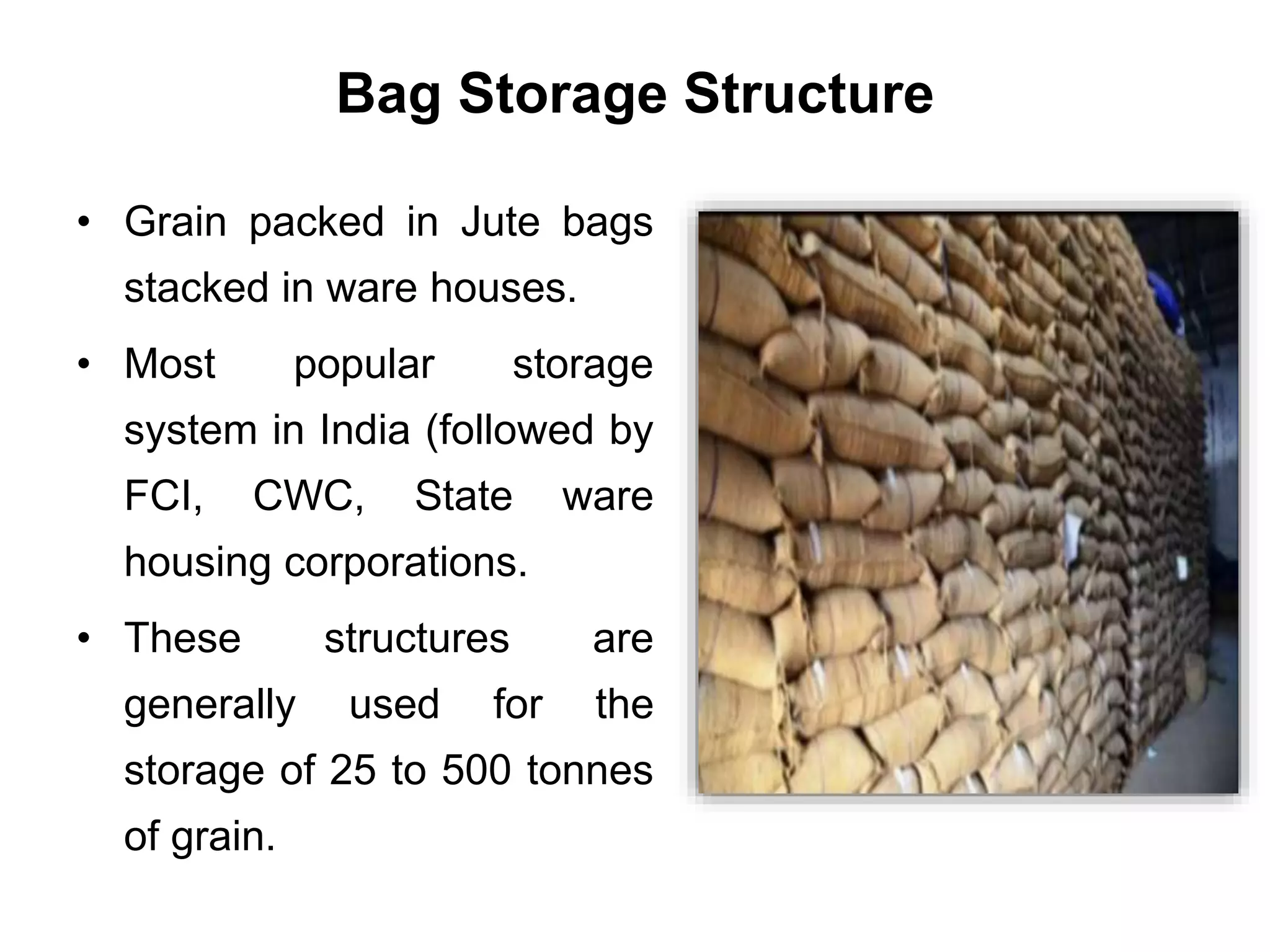 Bag Storage Structure

• Grain packed in Jute bags stacked in ware houses.

• Most popular storage system in India (followed by FCI, CWC, State ware housing corporations.

• These structures are generally used for the storage of 25 to 500 tonnes of grain.